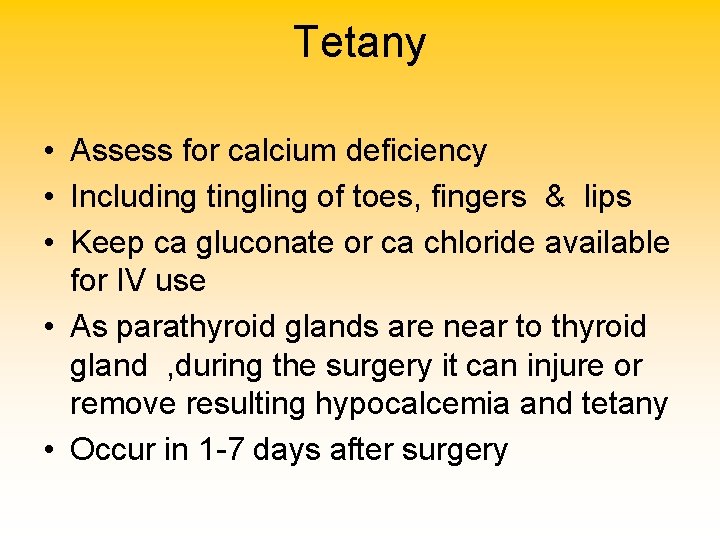 Tetany

• Assess for calcium deficiency
• Including tingling of toes, fingers & lips
• Keep ca gluconate or ca chloride available for IV use
• As parathyroid glands are near to thyroid gland ,during the surgery it can injure or remove resulting hypocalcemia and tetany
• Occur in 1-7 days after surgery